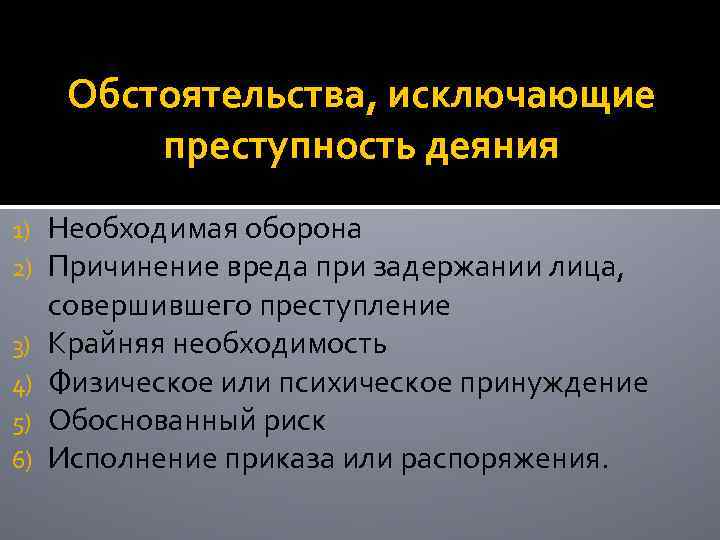 Обстоятельства, исключающие преступность деяния

1) Необходимая оборона
2) Причинение вреда при задержании лица, совершившего преступление
3) Крайняя необходимость
4) Физическое или психическое принуждение
5) Обоснованный риск
6) Исполнение приказа или распоряжения.